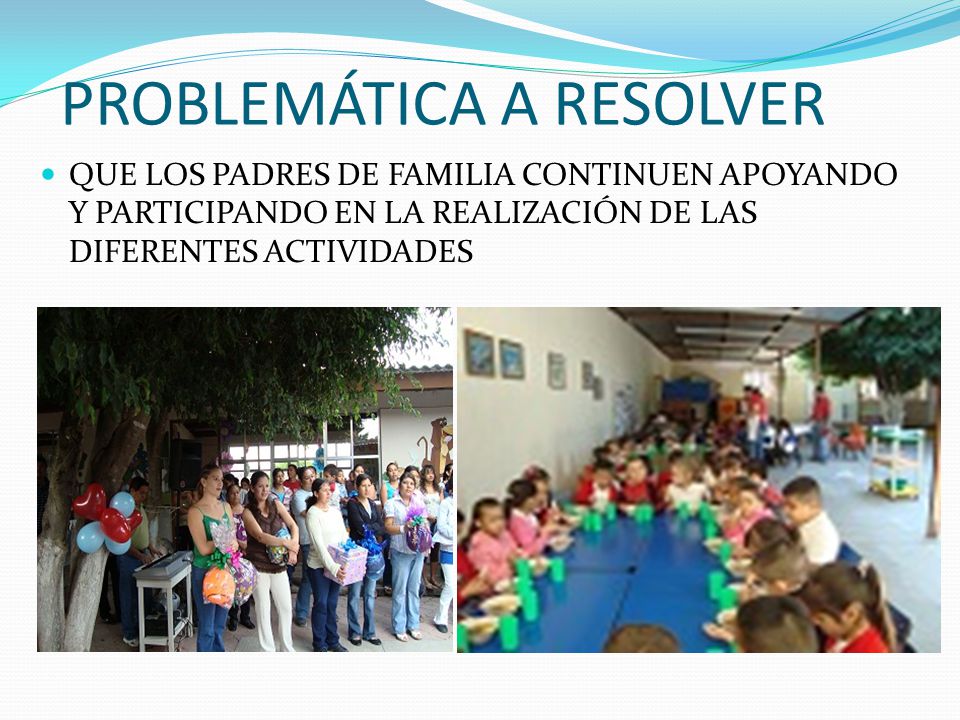 PROBLEMÁTICA A RESOLVER

QUE LOS PADRES DE FAMILIA CONTINUEN APOYANDO Y PARTICIPANDO EN LA REALIZACIÓN DE LAS DIFERENTES ACTIVIDADES